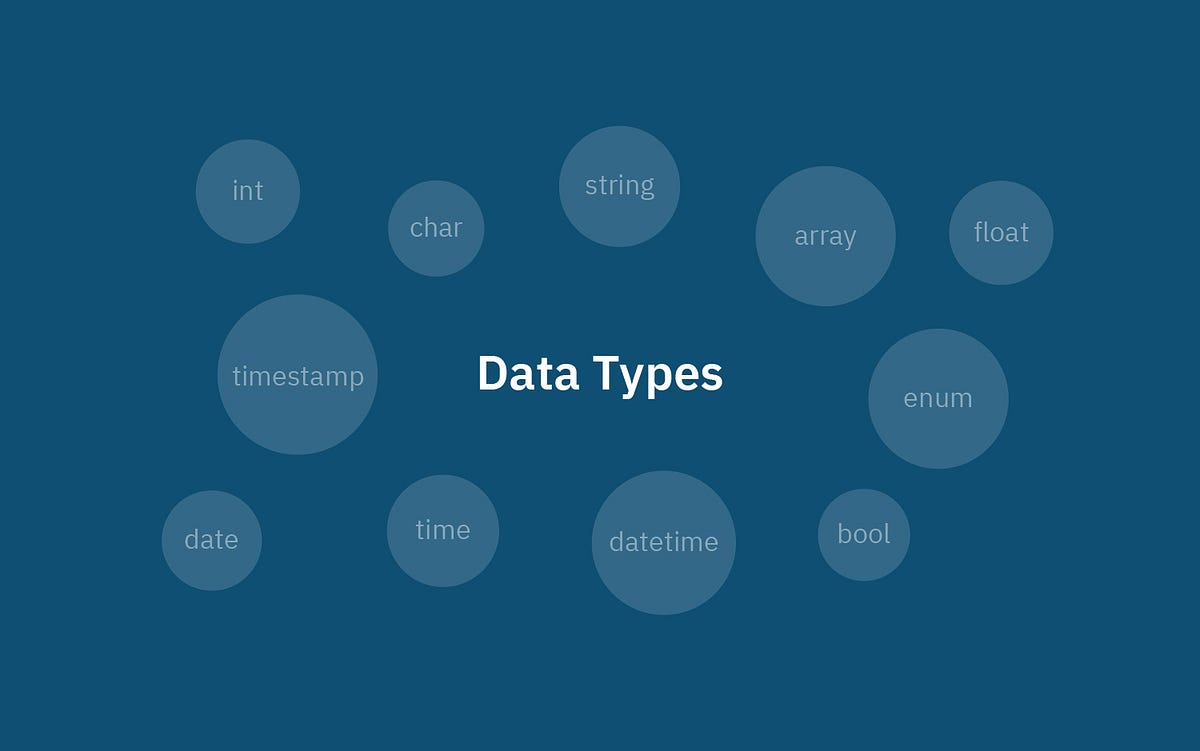 int
char
string
array
float
timestamp
Data Types
enum
date
time
datetime
bool